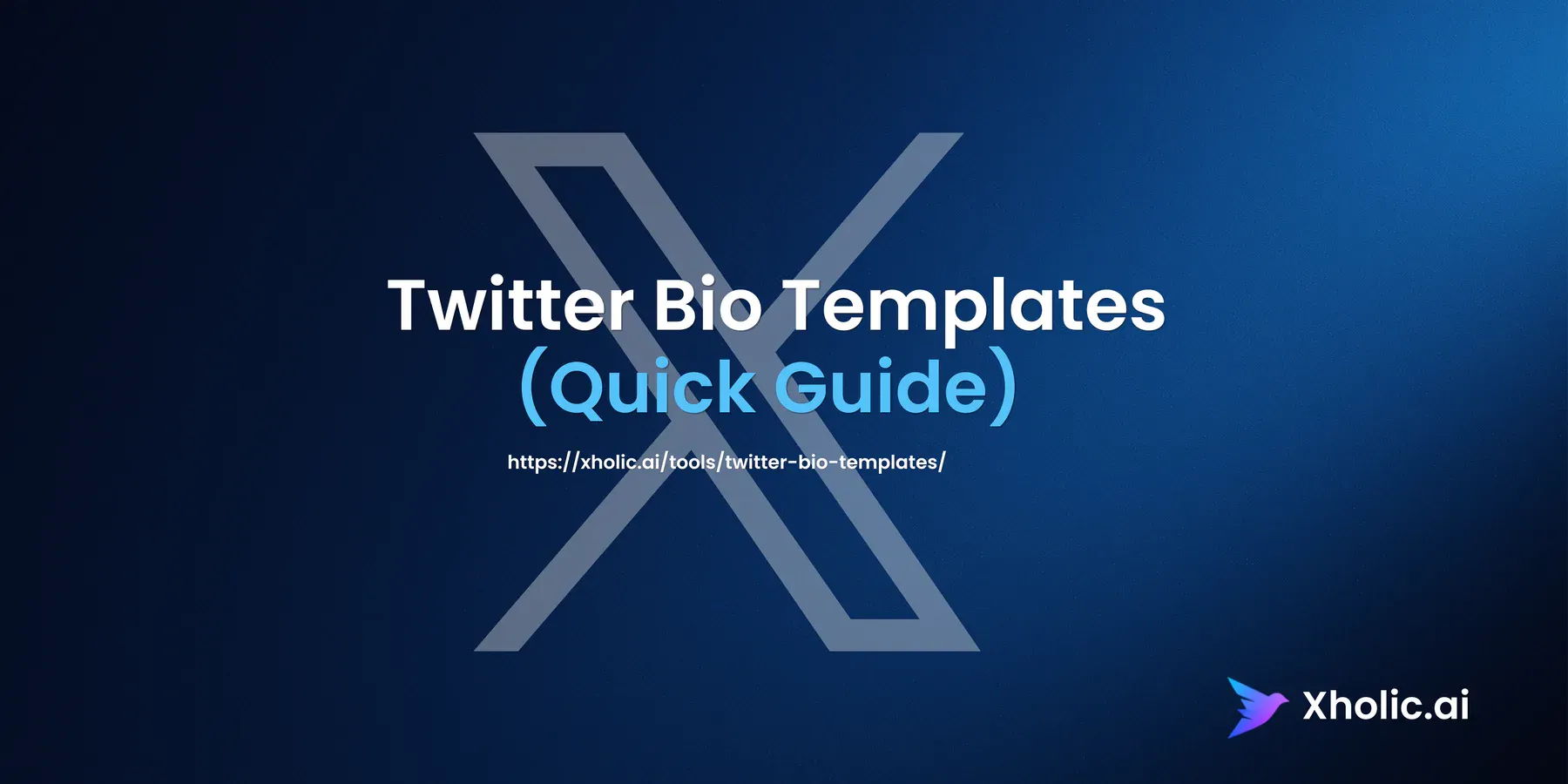 Twitter Bio Templates
(Quick Guide)

https://xholic.ai/tools/twitter-bio-templates/

Xholic.ai